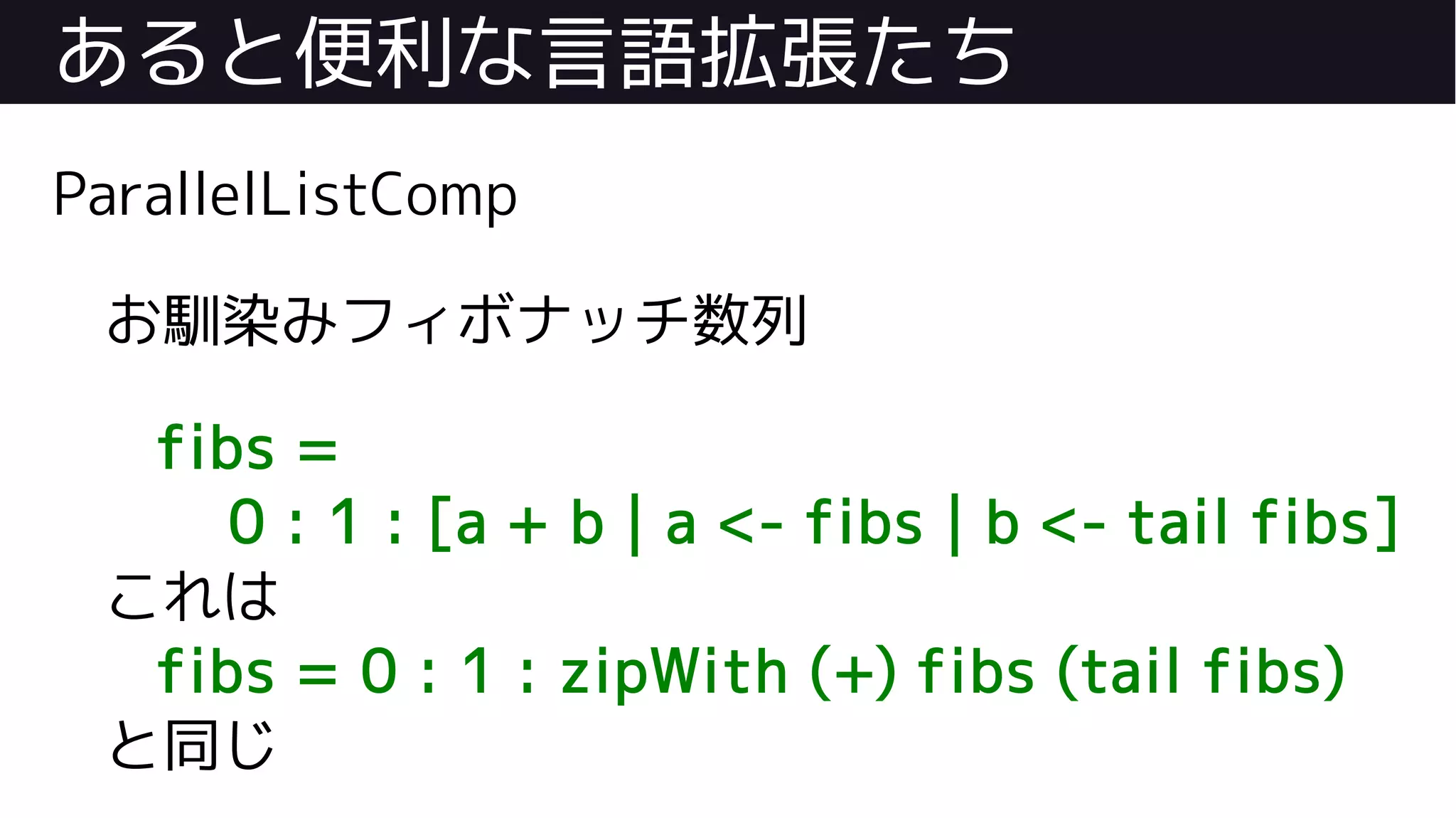 あると便利な言語拡張たち

ParallelListComp

お馴染みフィボナッチ数列

fibs =
0 : 1 : [a + b | a <- fibs | b <- tail fibs]

これは

fibs = 0 : 1 : zipWith (+) fibs (tail fibs)

と同じ